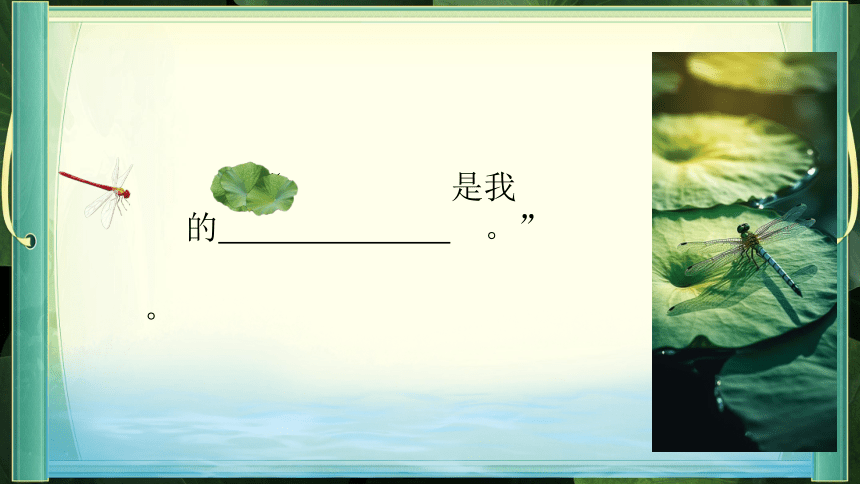 是我
的________________ 。”

。